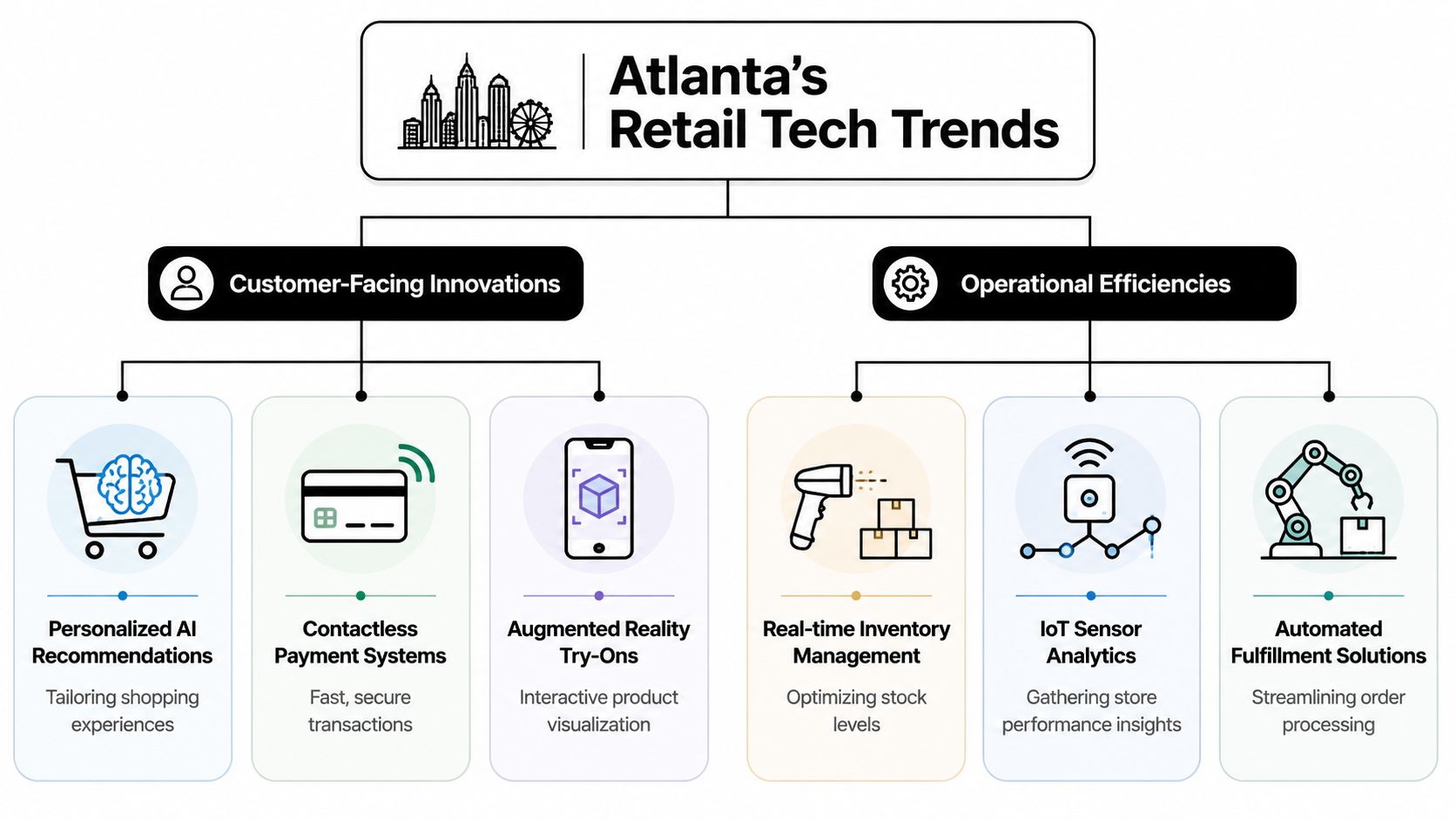 Atlanta's Retail Tech Trends

Customer-Facing Innovations

Operational Efficiencies

Personalized AI Recommendations

Tailoring shopping experiences

Contactless Payment Systems

Fast, secure transactions

Augmented Reality Try-Ons

Interactive product visualization

Real-time Inventory Management

Optimizing stock levels

IoT Sensor Analytics

Gathering store performance insights

Automated Fulfillment Solutions

Streamlining order processing